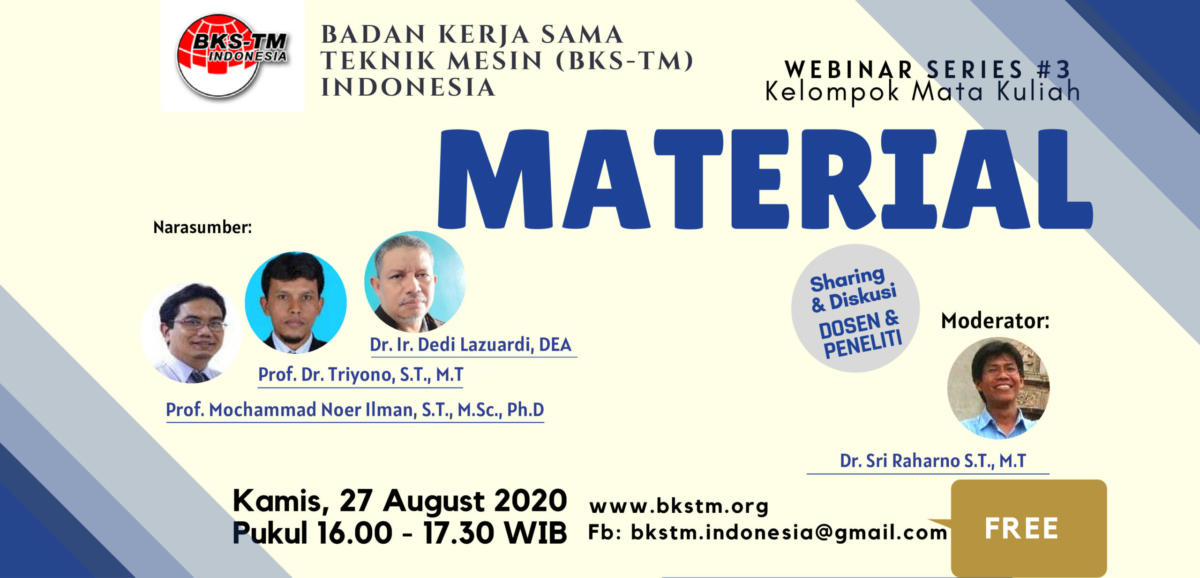 BKS-TM INDONESIA

BADAN KERJA SAMA TEKNIK MESIN (BKS-TM) INDONESIA

WEBINAR SERIES #3
Kelompok Mata Kuliah

MATERIAL

Narasumber:

Dr. Ir. Dedi Lazuardi, DEA

Prof. Dr. Triyono, S.T., M.T

Prof. Mochammad Noer Ilman, S.T., M.Sc., Ph.D

Sharing & Diskusi DOSEN & PENELITI

Moderator:

Dr. Sri Raharno S.T., M.T

Kamis, 27 August 2020
Pukul 16.00 - 17.30 WIB

www.bkstm.org
Fb: bkstm.indonesia@gmail.com

FREE